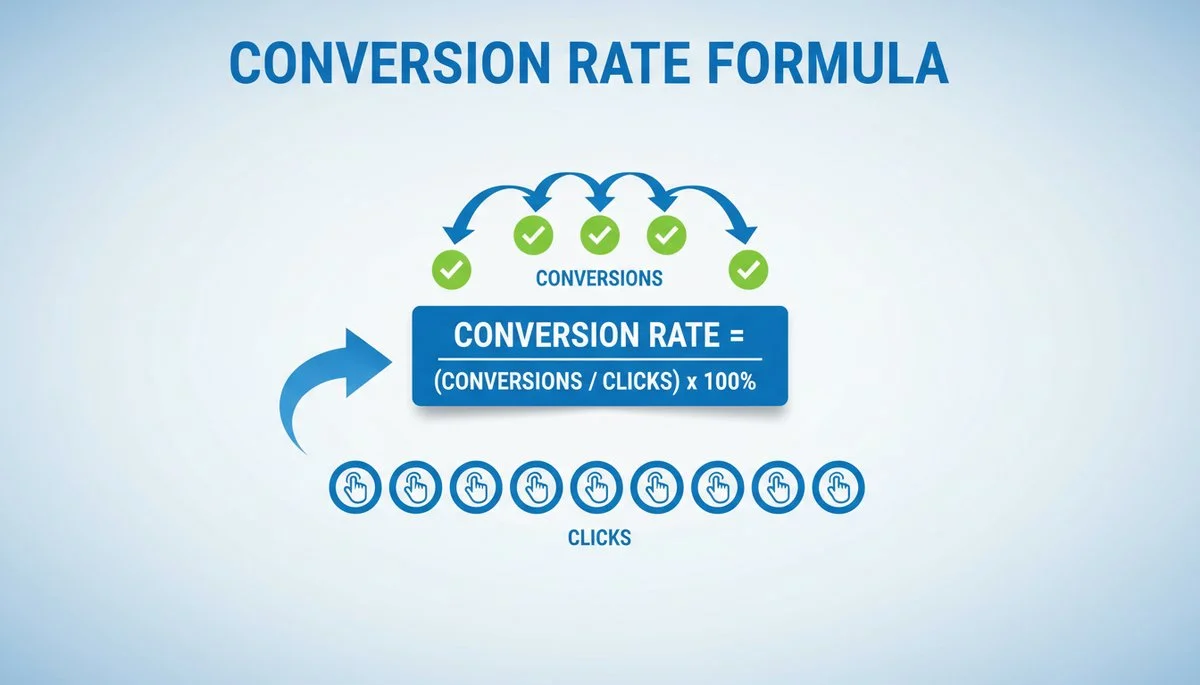 CONVERSION RATE FORMULA

CONVERSIONS

CONVERSION RATE =

(CONVERSIONS / CLICKS) x 100%

CLICKS